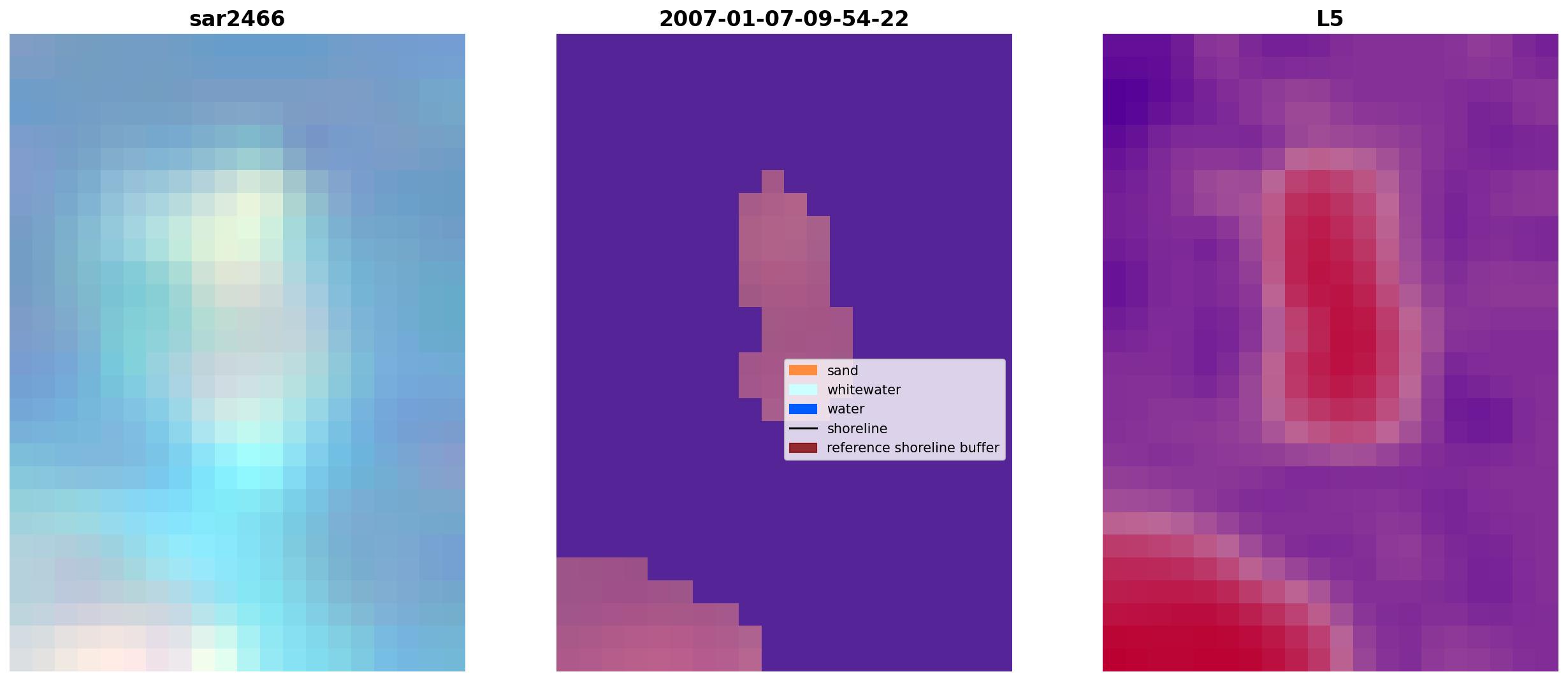 sar2466

2007-01-07-09-54-22

sand
whitewater
water
shoreline
reference shoreline buffer

L5